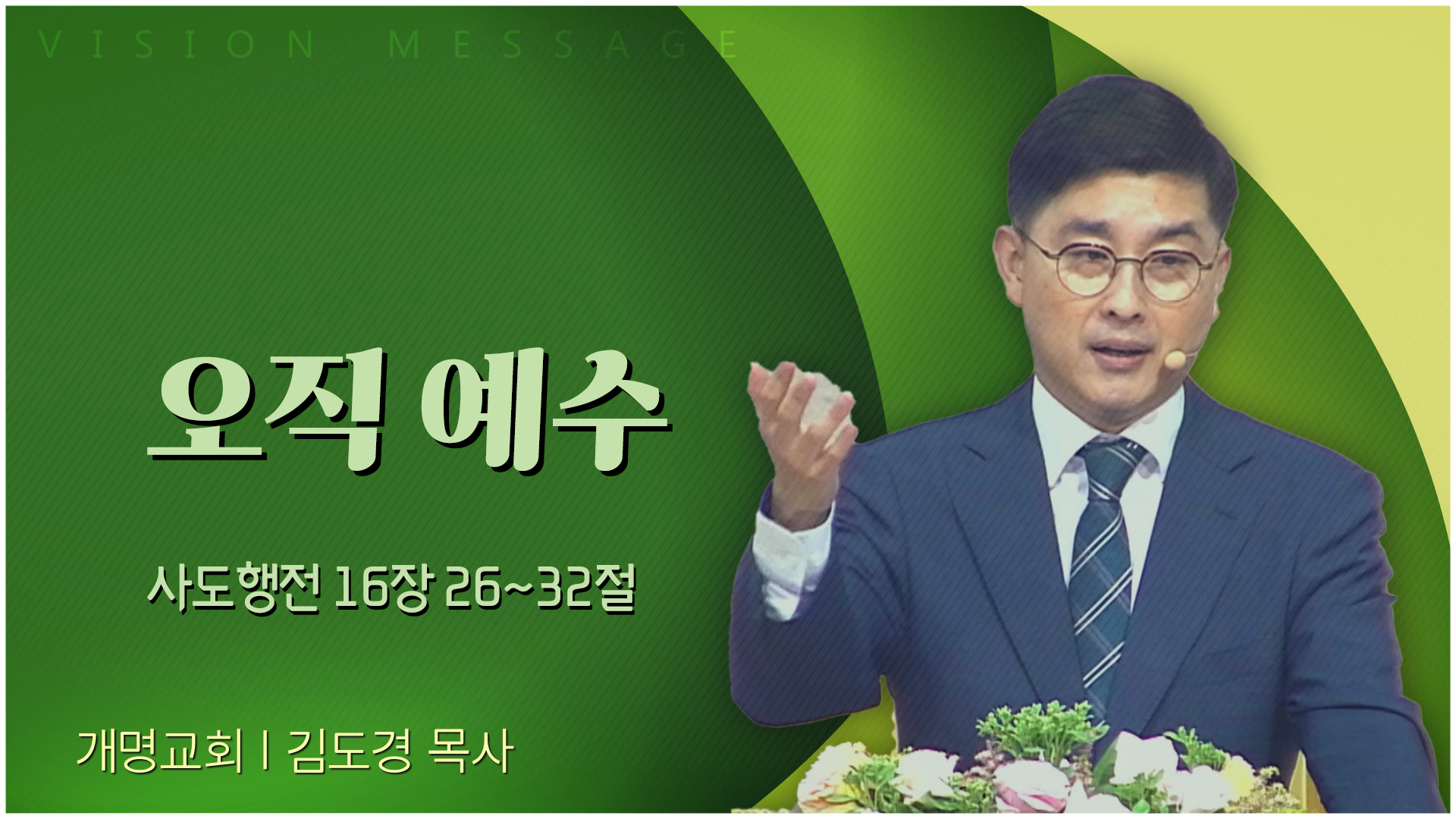 VISION MESSAGE

오직 예수

사도행전 16장 26~32절

개명교회 | 김도경 목사